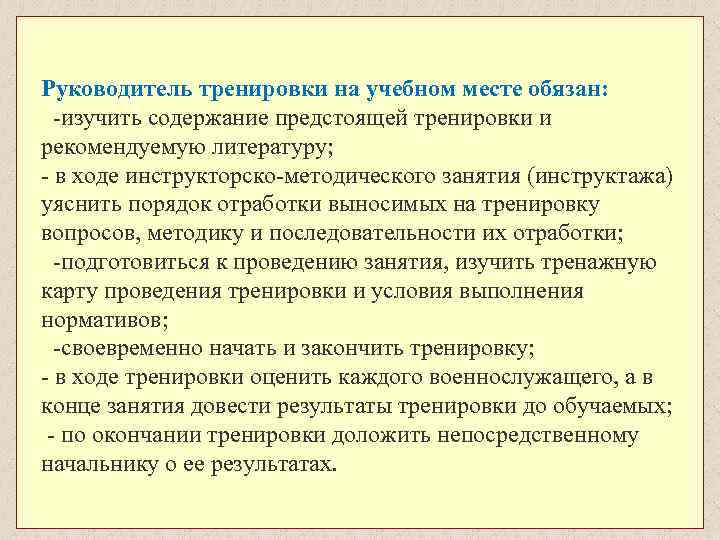 Руководитель тренировки на учебном месте обязан:
-изучить содержание предстоящей тренировки и рекомендуемую литературу;
- в ходе инструкторско-методического занятия (инструктажа) уяснить порядок отработки выносимых на тренировку вопросов, методику и последовательности их отработки;
-подготовиться к проведению занятия, изучить тренажную карту проведения тренировки и условия выполнения нормативов;
-своевременно начать и закончить тренировку;
- в ходе тренировки оценить каждого военнослужащего, а в конце занятия довести результаты тренировки до обучаемых;
- по окончании тренировки доложить непосредственному начальнику о ее результатах.